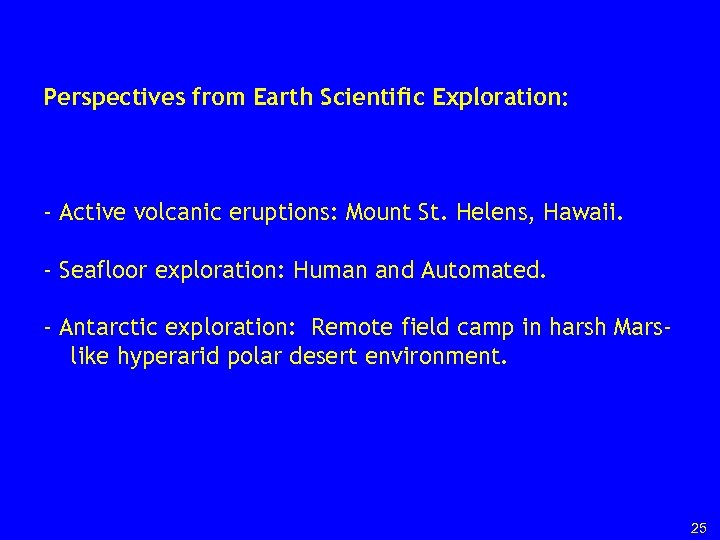 Perspectives from Earth Scientific Exploration:

- Active volcanic eruptions: Mount St. Helens, Hawaii.

- Seafloor exploration: Human and Automated.

- Antarctic exploration: Remote field camp in harsh Mars-like hyperarid polar desert environment.

25